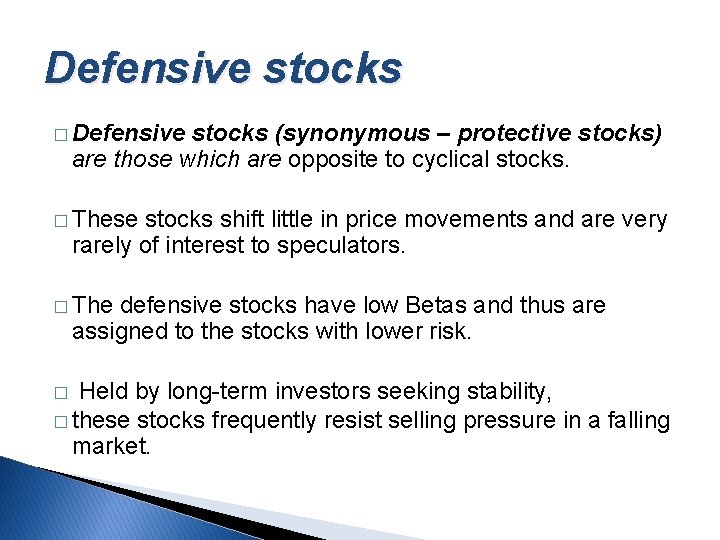 Defensive stocks

□ Defensive stocks (synonymous – protective stocks) are those which are opposite to cyclical stocks.

□ These stocks shift little in price movements and are very rarely of interest to speculators.

□ The defensive stocks have low Betas and thus are assigned to the stocks with lower risk.

□ Held by long-term investors seeking stability,
□ these stocks frequently resist selling pressure in a falling market.